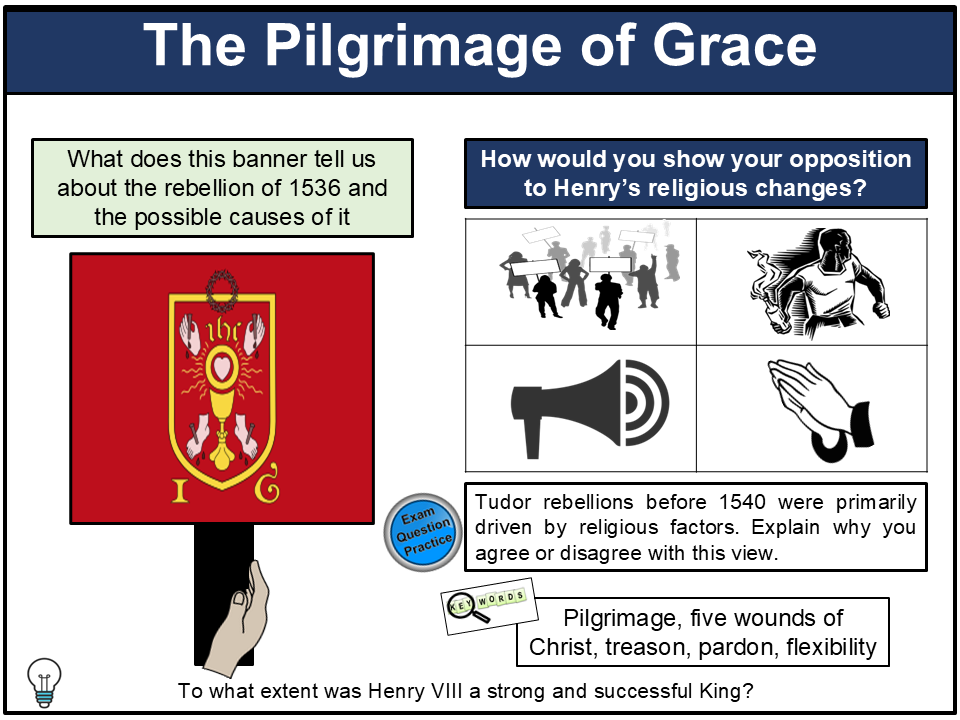 The Pilgrimage of Grace

What does this banner tell us about the rebellion of 1536 and the possible causes of it

ihc

I G

How would you show your opposition to Henry's religious changes?

Exam Question Practice

Tudor rebellions before 1540 were primarily driven by religious factors. Explain why you agree or disagree with this view.

KEY WORDS

Pilgrimage, five wounds of Christ, treason, pardon, flexibility

To what extent was Henry VIII a strong and successful King?